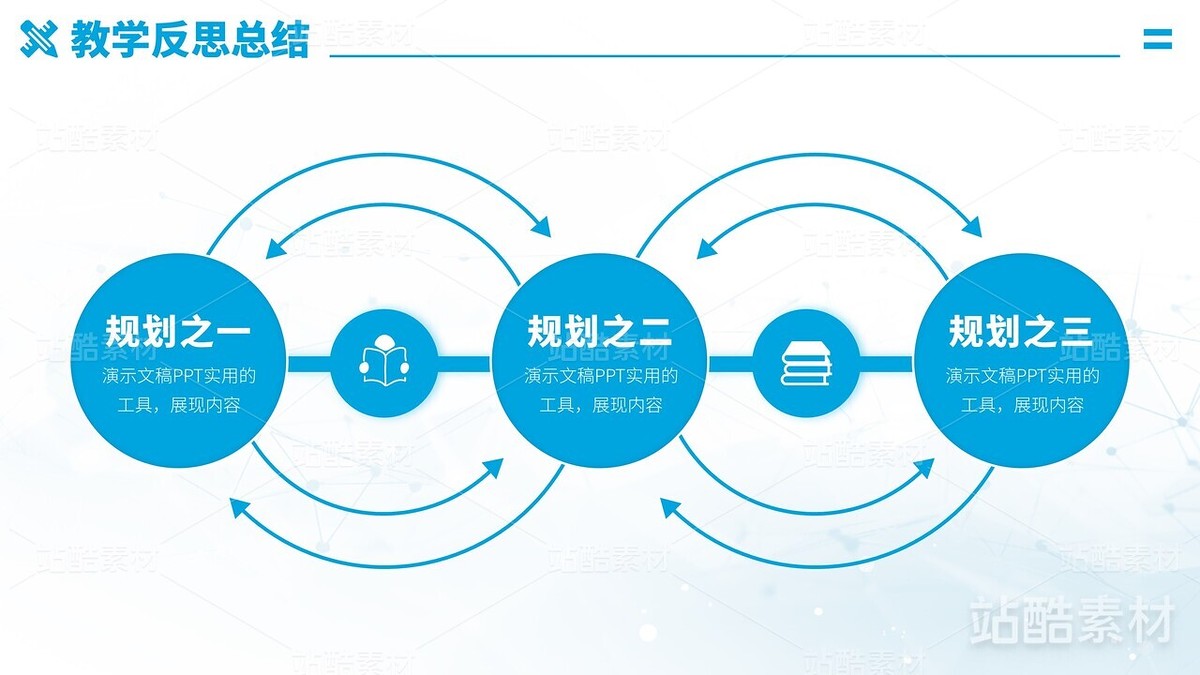 教学反思总结

规划之一
演示文稿PPT实用的工具，展现内容

规划之二
演示文稿PPT实用的工具，展现内容

规划之三
演示文稿PPT实用的工具，展现内容

站酷素材